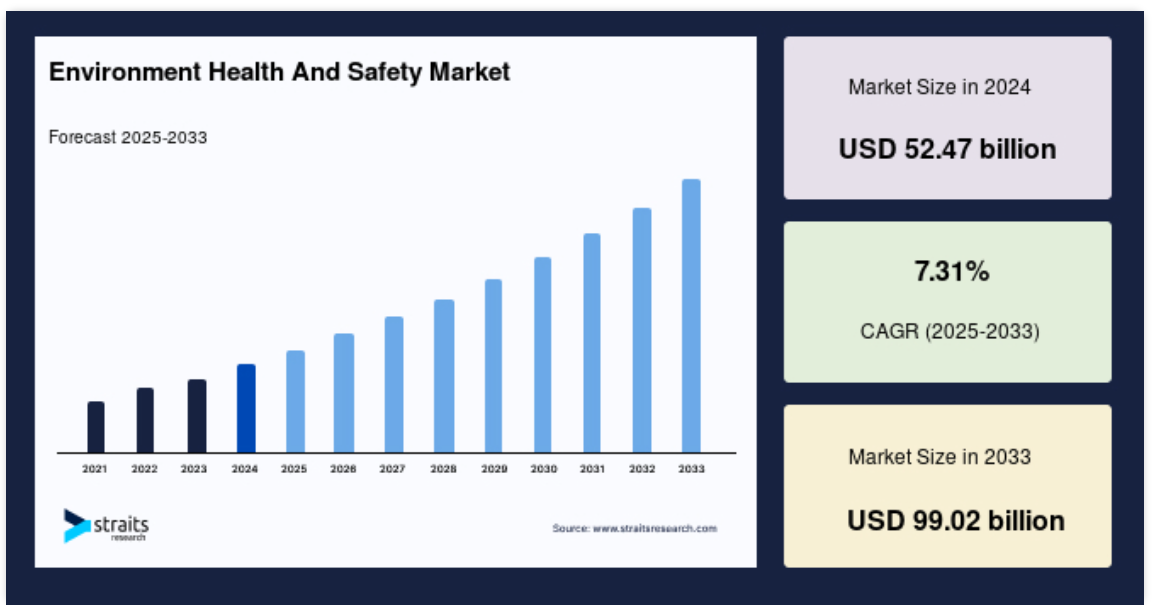 Environment Health And Safety Market

Forecast 2025-2033

2021 2022 2023 2024 2025 2026 2027 2028 2029 2030 2031 2032 2033

straits research

Source: www.straitsresearch.com

Market Size in 2024

USD 52.47 billion

7.31%

CAGR (2025-2033)

Market Size in 2033

USD 99.02 billion